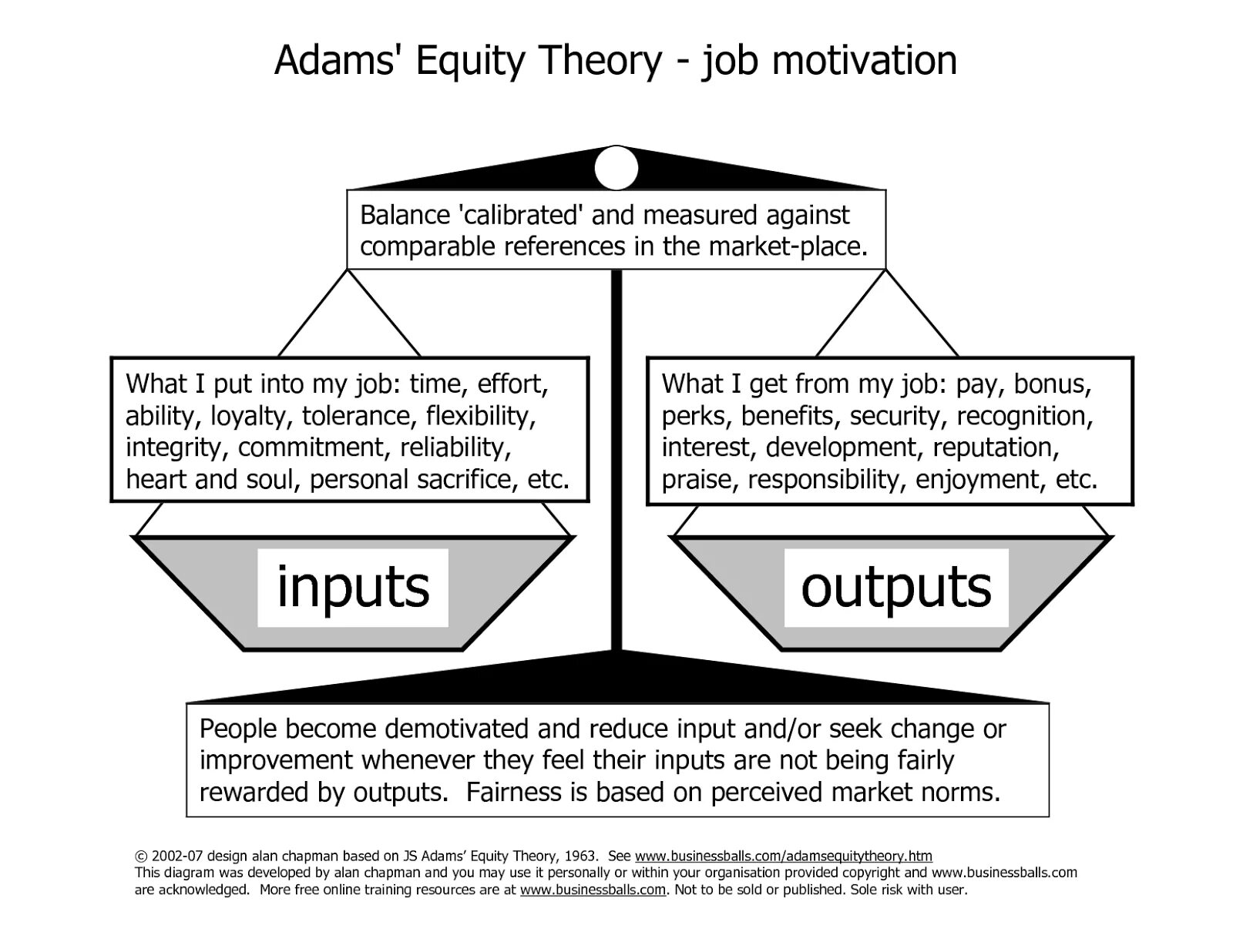 Adams' Equity Theory - job motivation

Balance 'calibrated' and measured against comparable references in the market-place.

What I put into my job: time, effort, ability, loyalty, tolerance, flexibility, integrity, commitment, reliability, heart and soul, personal sacrifice, etc.

What I get from my job: pay, bonus, perks, benefits, security, recognition, interest, development, reputation, praise, responsibility, enjoyment, etc.

inputs

outputs

People become demotivated and reduce input and/or seek change or improvement whenever they feel their inputs are not being fairly rewarded by outputs. Fairness is based on perceived market norms.

© 2002-07 design alan chapman based on JS Adams' Equity Theory, 1963. See www.businessballs.com/adamsequitytheory.htm
This diagram was developed by alan chapman and you may use it personally or within your organisation provided copyright and www.businessballs.com are acknowledged. More free online training resources are at www.businessballs.com. Not to be sold or published. Sole risk with user.